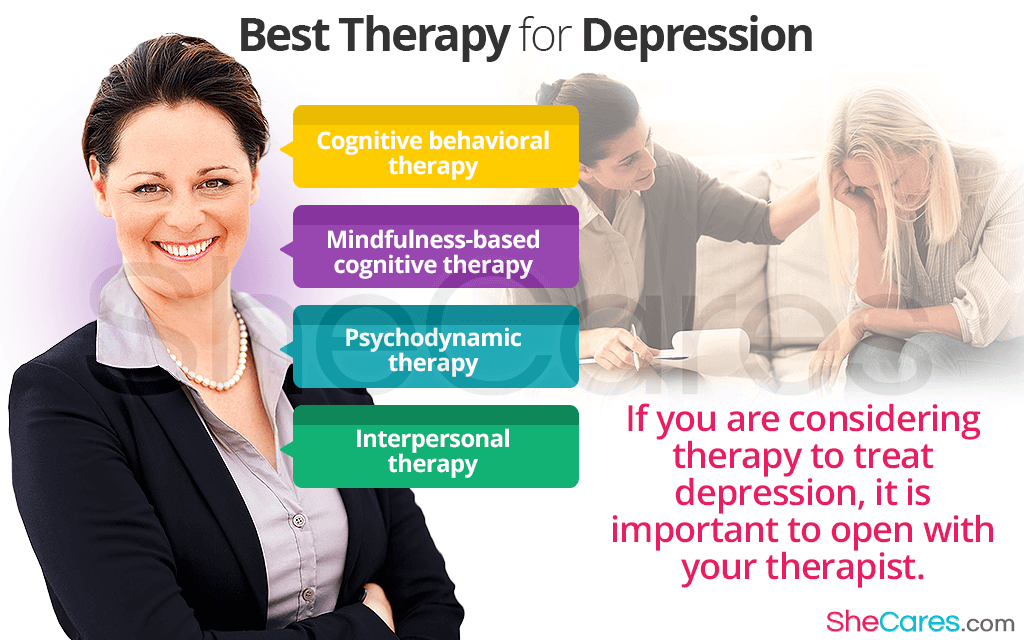 Best Therapy for Depression

Cognitive behavioral therapy

Mindfulness-based cognitive therapy

Psychodynamic therapy

Interpersonal therapy

SheCares

If you are considering therapy to treat depression, it is important to open with your therapist.

SheCares.com